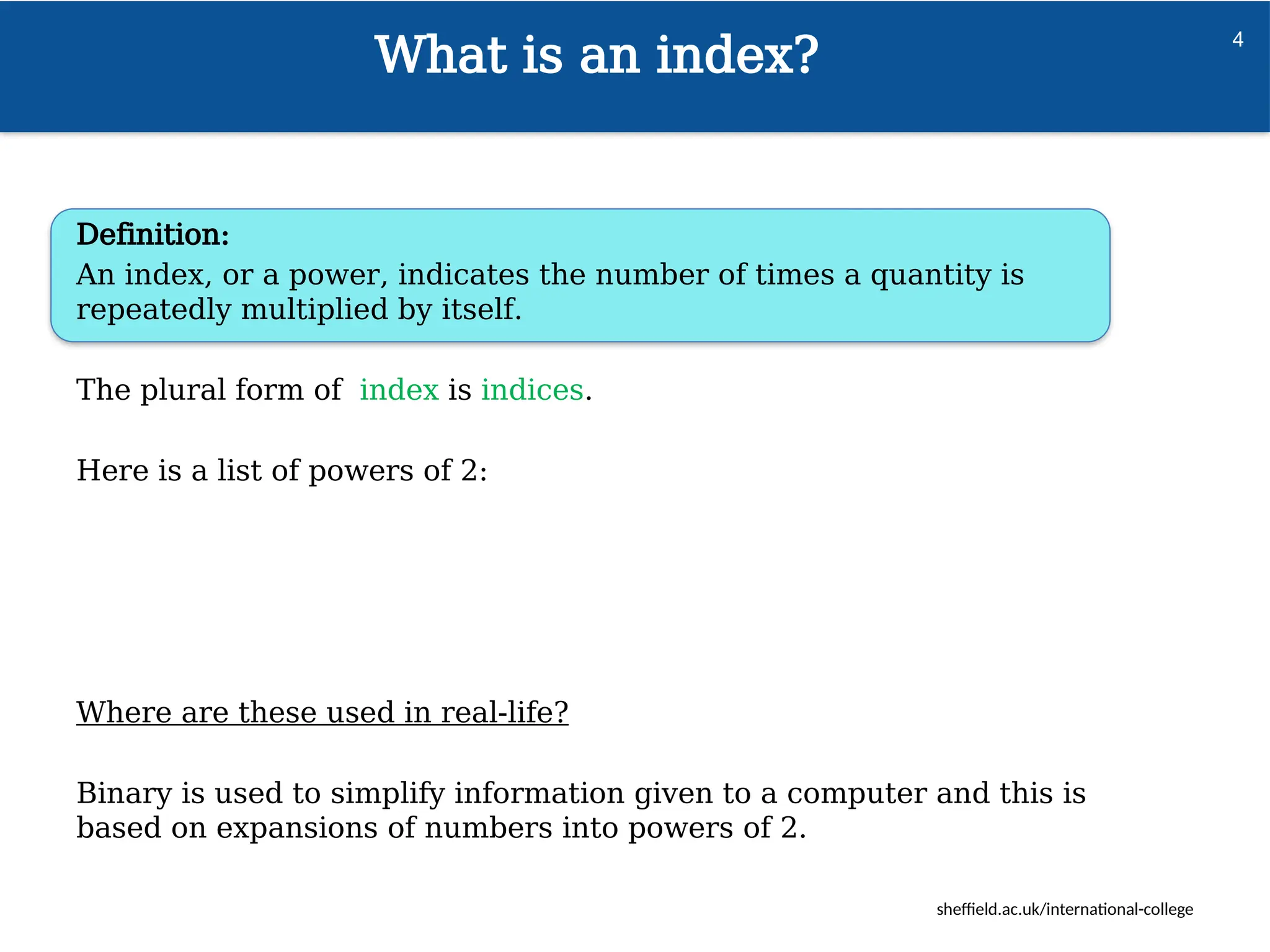 What is an index?

4

Definition:
An index, or a power, indicates the number of times a quantity is repeatedly multiplied by itself.

The plural form of index is indices.

Here is a list of powers of 2:

Where are these used in real-life?

Binary is used to simplify information given to a computer and this is based on expansions of numbers into powers of 2.

sheffield.ac.uk/international-college